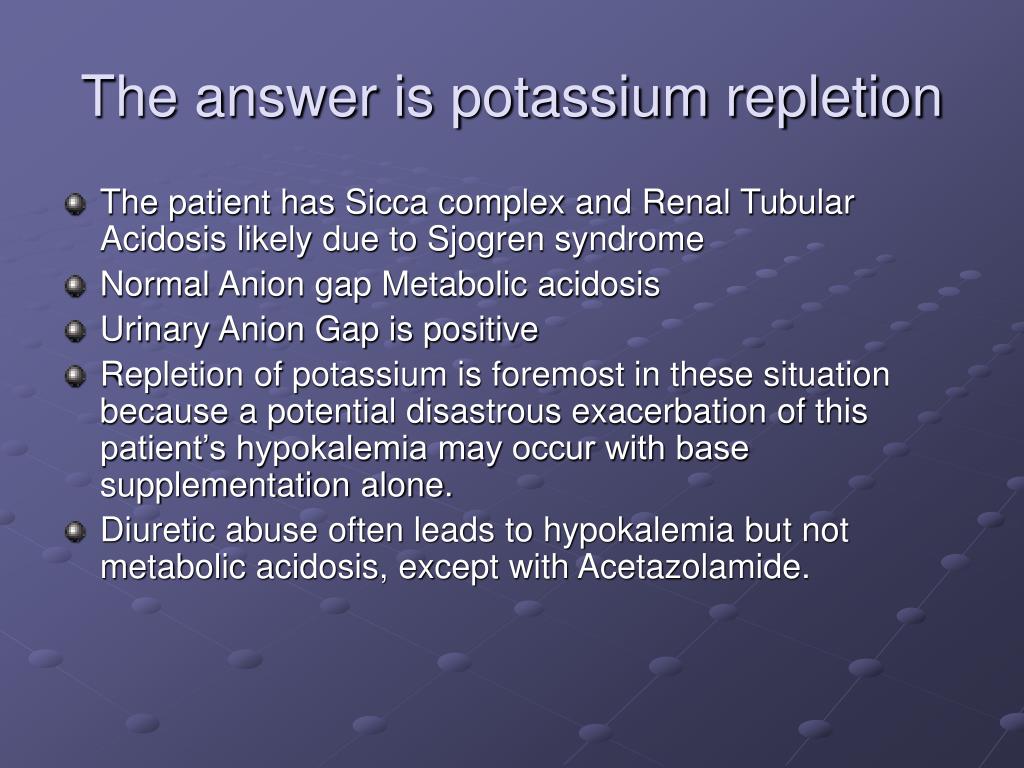 The answer is potassium repletion

The patient has Sicca complex and Renal Tubular Acidosis likely due to Sjogren syndrome

Normal Anion gap Metabolic acidosis

Urinary Anion Gap is positive

Repletion of potassium is foremost in these situation because a potential disastrous exacerbation of this patient’s hypokalemia may occur with base supplementation alone.

Diuretic abuse often leads to hypokalemia but not metabolic acidosis, except with Acetazolamide.